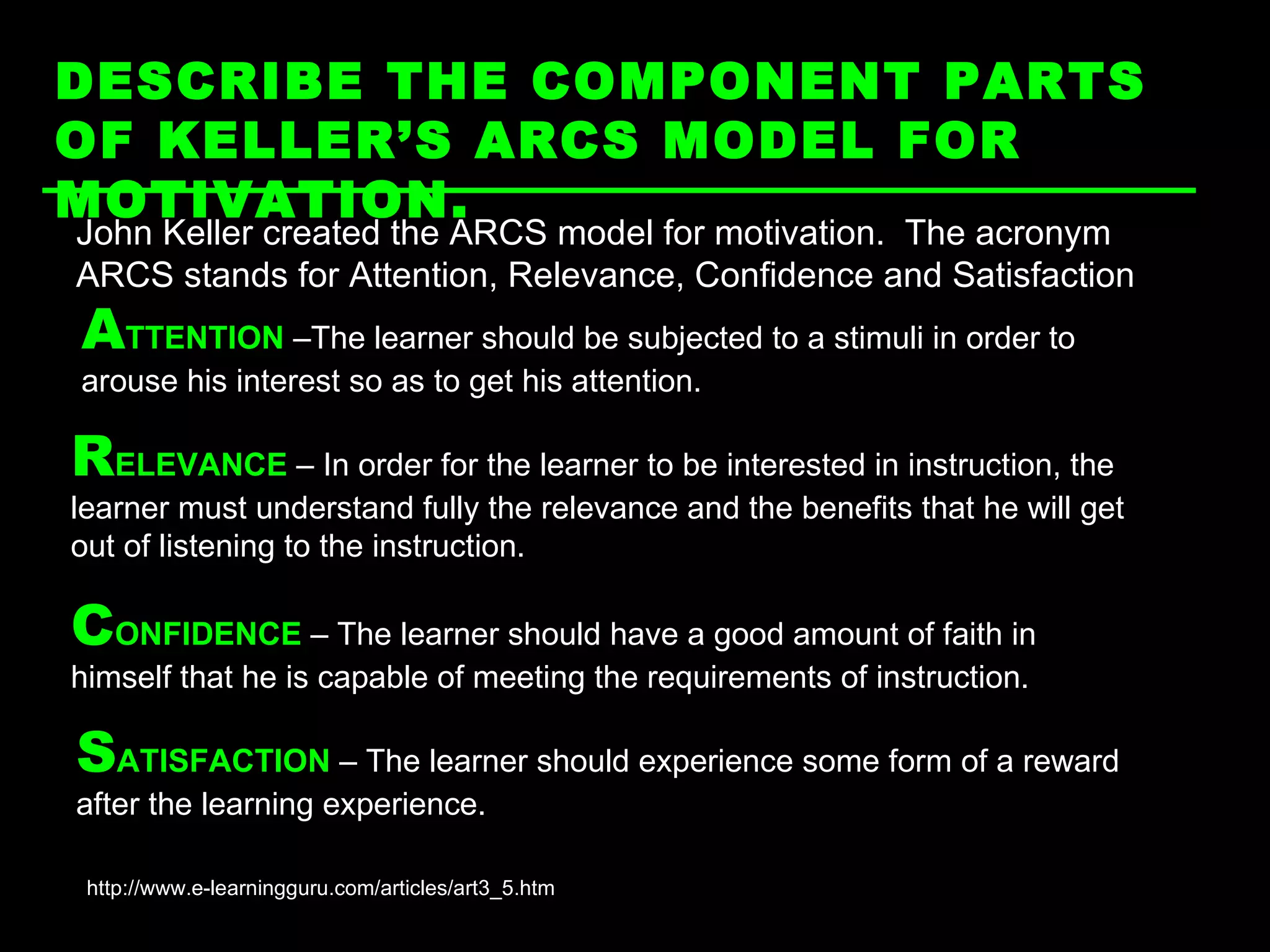 DESCRIBE THE COMPONENT PARTS OF KELLER'S ARCS MODEL FOR MOTIVATION.

John Keller created the ARCS model for motivation. The acronym ARCS stands for Attention, Relevance, Confidence and Satisfaction

ATTENTION –The learner should be subjected to a stimuli in order to arouse his interest so as to get his attention.

RELEVANCE – In order for the learner to be interested in instruction, the learner must understand fully the relevance and the benefits that he will get out of listening to the instruction.

CONFIDENCE – The learner should have a good amount of faith in himself that he is capable of meeting the requirements of instruction.

SATISFACTION – The learner should experience some form of a reward after the learning experience.

http://www.e-learningguru.com/articles/art3_5.htm